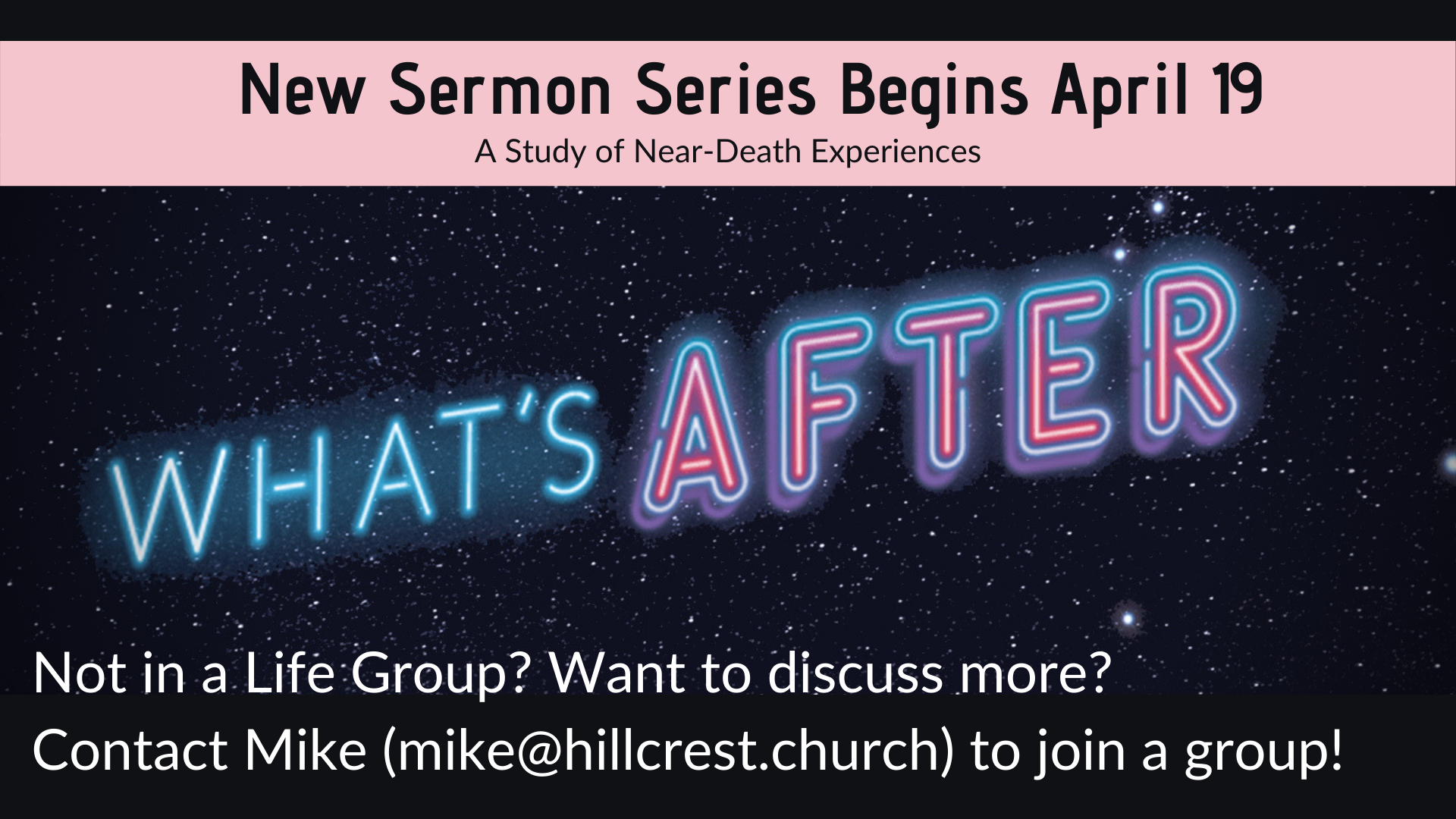 New Sermon Series Begins April 19

A Study of Near-Death Experiences

WHAT'S AFTER

Not in a Life Group? Want to discuss more?

Contact Mike (mike@hillcrest.church) to join a group!